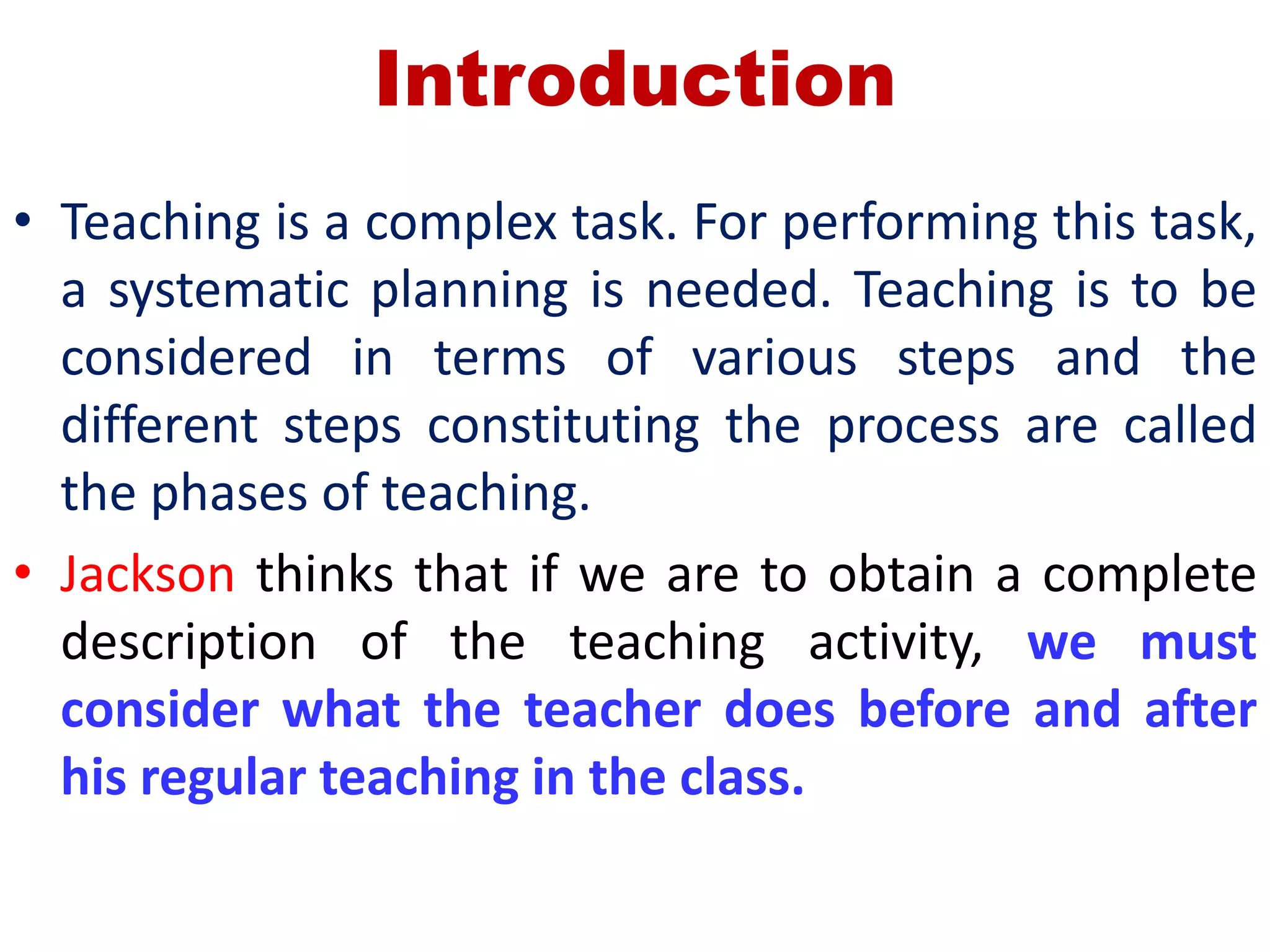 Introduction

• Teaching is a complex task. For performing this task, a systematic planning is needed. Teaching is to be considered in terms of various steps and the different steps constituting the process are called the phases of teaching.

• Jackson thinks that if we are to obtain a complete description of the teaching activity, we must consider what the teacher does before and after his regular teaching in the class.